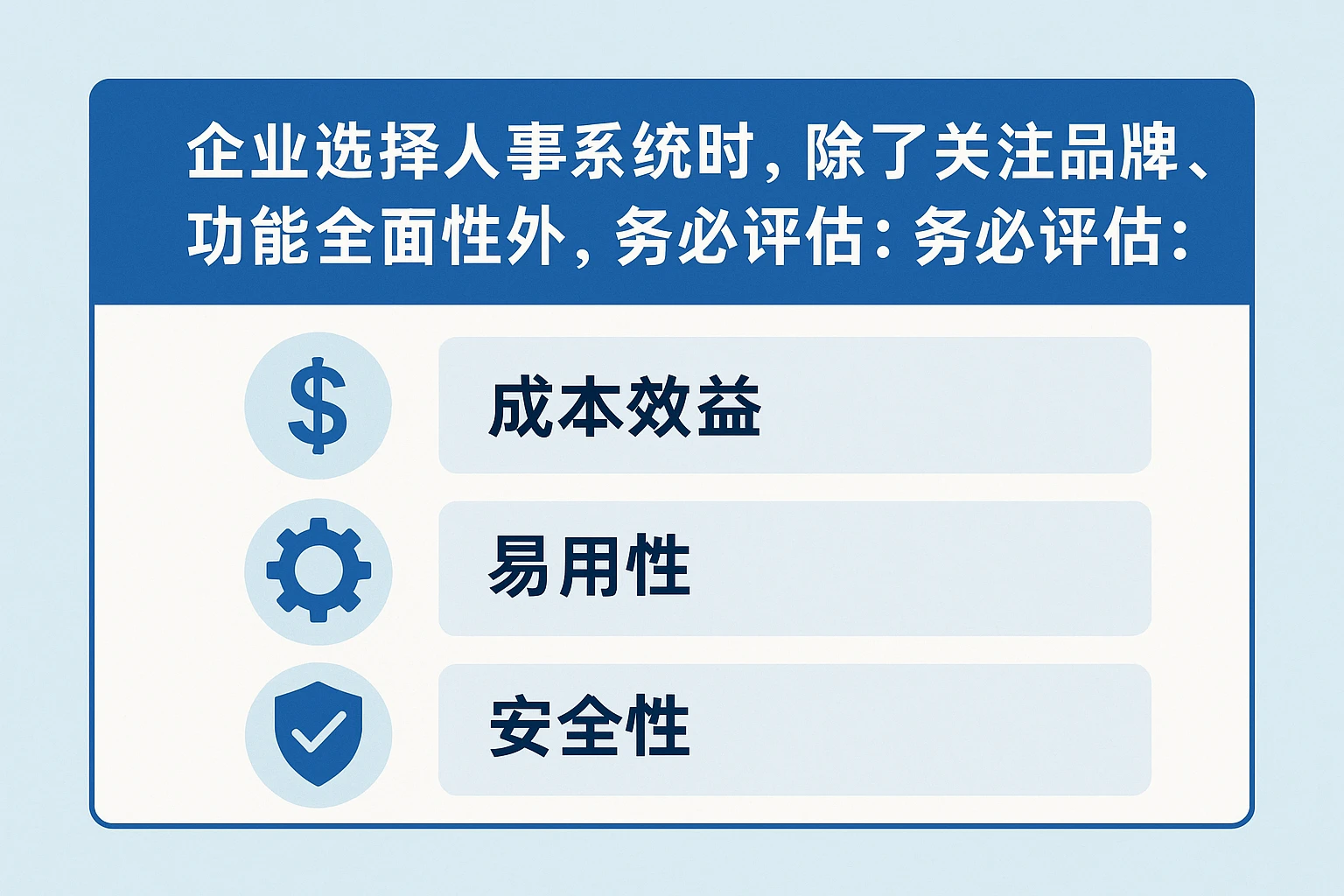 企业选择人事系统时，除了关注品牌、功能全面性外，务必评估：务必评估：

$

成本效益

易用性

安全性